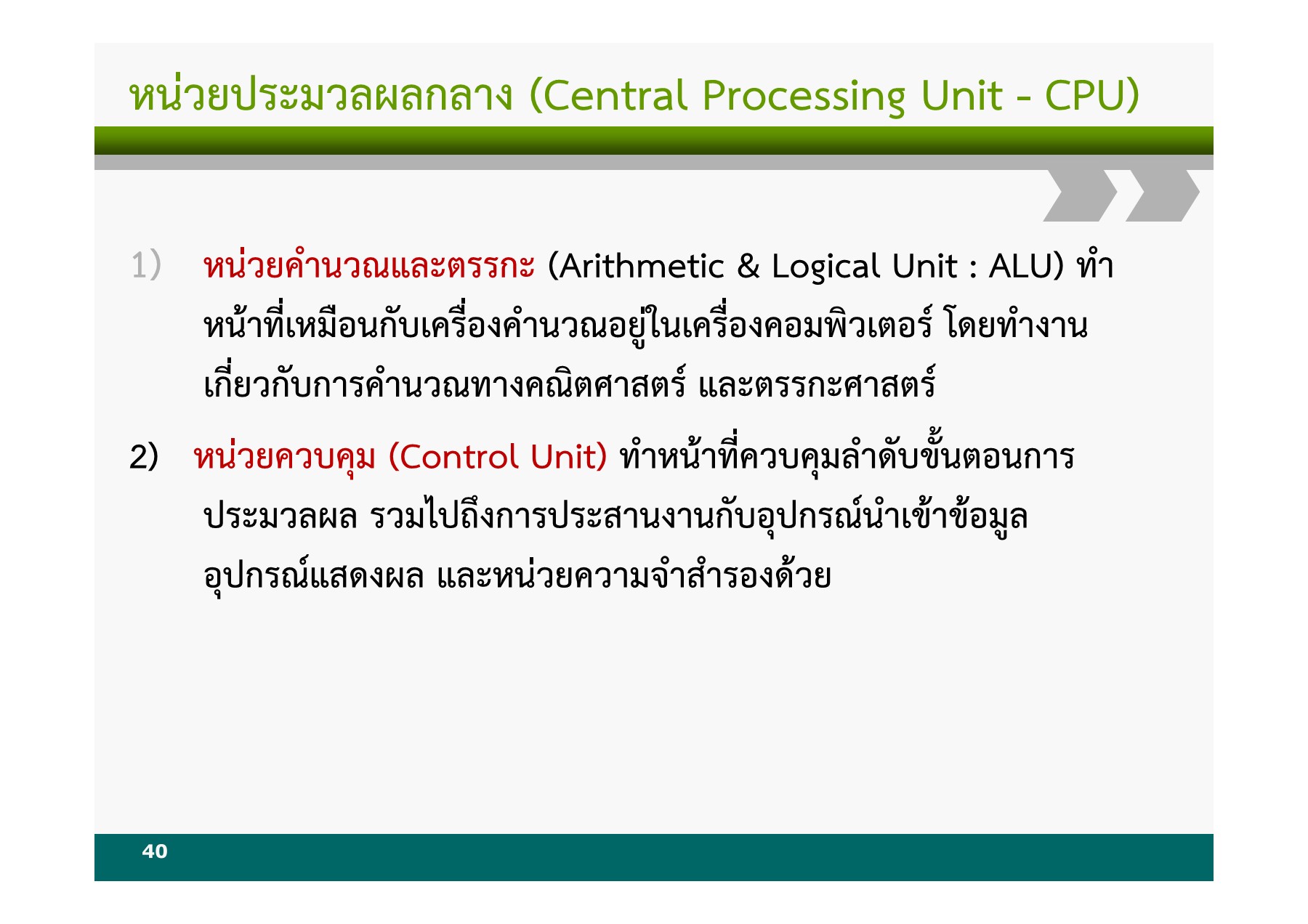 หน่วยประมวลผลกลาง (Central Processing Unit - CPU)

1) หน่วยคำนวณและตรรกะ (Arithmetic & Logical Unit : ALU) ทำหน้าที่เหมือนกับเครื่องคำนวณอยู่ในเครื่องคอมพิวเตอร์ โดยทำงานเกี่ยวกับการคำนวณทางคณิตศาสตร์ และตรรกะศาสตร์

2) หน่วยควบคุม (Control Unit) ทำหน้าที่ควบคุมลำดับขั้นตอนการประมวลผล รวมไปถึงการประสานงานกับอุปกรณ์นำเข้าข้อมูล อุปกรณ์แสดงผล และหน่วยความจำสำรองด้วย

40